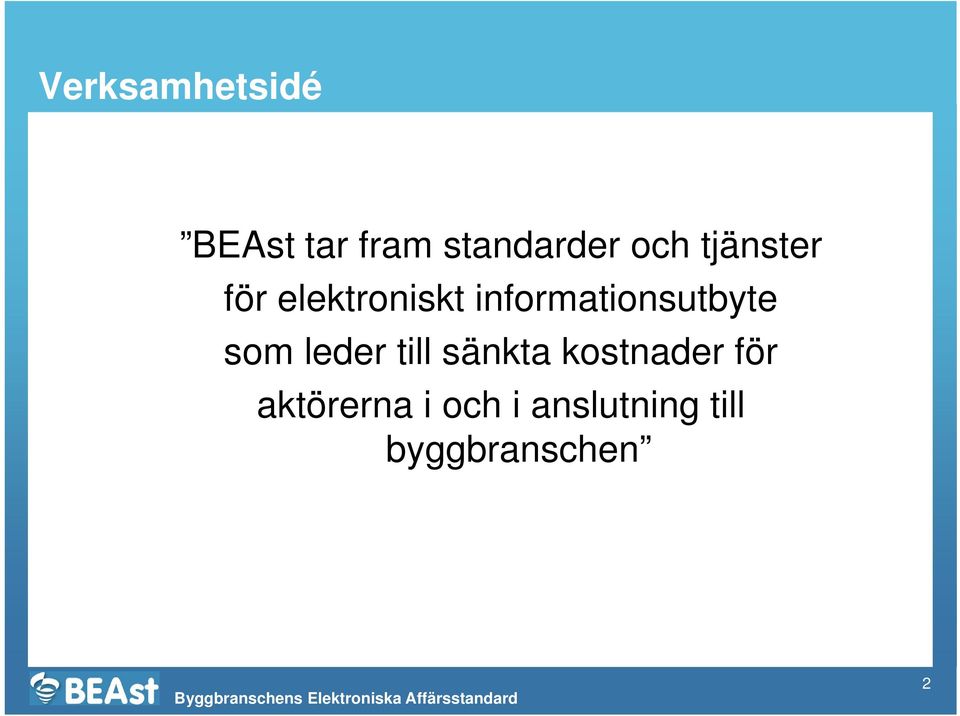 Verksamhetsidé

”BEAst tar fram standarder och tjänster för elektroniskt informationsutbyte som leder till sänkta kostnader för aktörerna i och i anslutning till byggbranschen”

BEAst Byggbranschens Elektroniska Affärsstandard

2